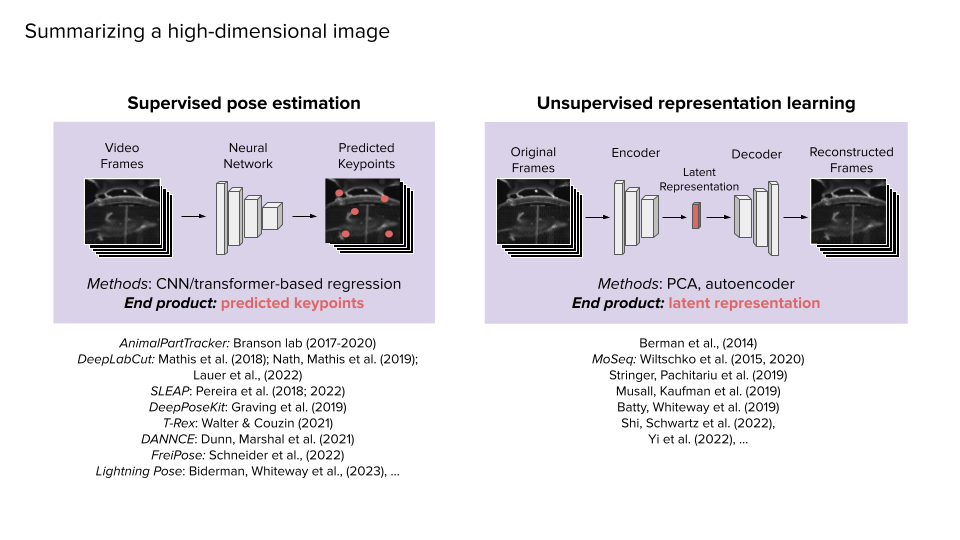 Summarizing a high-dimensional image

Supervised pose estimation

Video Frames

Neural Network

Predicted Keypoints

Methods: CNN/transformer-based regression
End product: predicted keypoints

AnimalPartTracker: Branson lab (2017-2020)
DeepLabCut: Mathis et al. (2018); Nath, Mathis et al. (2019); Lauer et al., (2022)
SLEAP: Pereira et al. (2018; 2022)
DeepPoseKit: Graving et al. (2019)
T-Rex: Walter & Couzin (2021)
DANNCE: Dunn, Marshal et al. (2021)
FreiPose: Schneider et al., (2022)
Lightning Pose: Biderman, Whiteway et al., (2023), ...

Unsupervised representation learning

Original Frames

Encoder

Latent Representation

Decoder

Reconstructed Frames

Methods: PCA, autoencoder
End product: latent representation

Berman et al., (2014)
MoSeq: Wiltschko et al. (2015, 2020)
Stringer, Pachitariu et al. (2019)
Musall, Kaufman et al. (2019)
Batty, Whiteway et al. (2019)
Shi, Schwartz et al. (2022),
Yi et al. (2022), ...